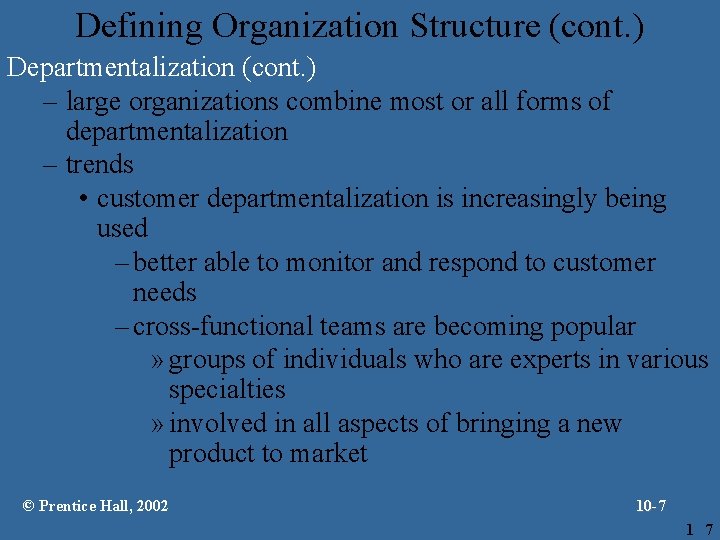 Defining Organization Structure (cont.)

Departmentalization (cont.)

– large organizations combine most or all forms of departmentalization

– trends

• customer departmentalization is increasingly being used

– better able to monitor and respond to customer needs

– cross-functional teams are becoming popular

» groups of individuals who are experts in various specialties

» involved in all aspects of bringing a new product to market

© Prentice Hall, 2002

10-7

1 7